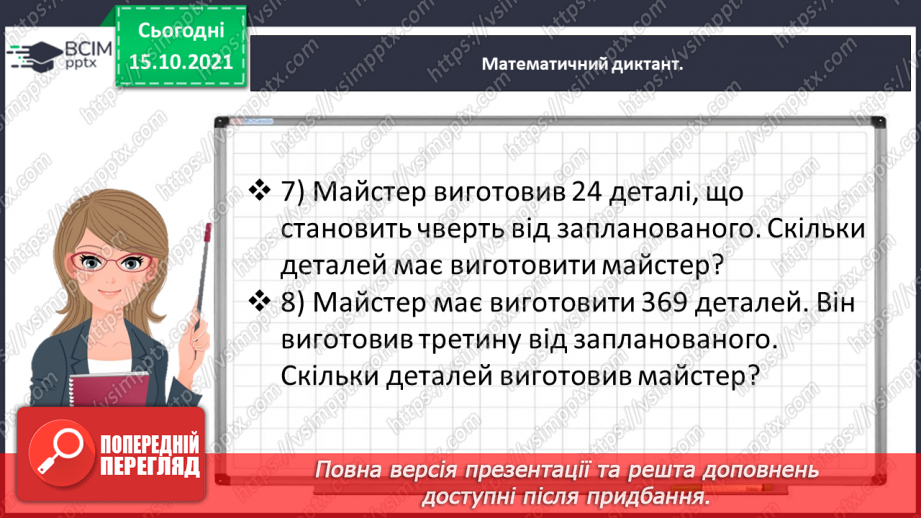 ВСІМ pptx

Сьогодні 15.10.2021

Математичний диктант.

❖ 7) Майстер виготовив 24 деталі, що становить чверть від запланованого. Скільки деталей має виготовити майстер?

❖ 8) Майстер має виготовити 369 деталей. Він виготовив третину від запланованого. Скільки деталей виготовив майстер?

ПОПЕРЕДНІЙ ПЕРЕГЛЯД

Повна версія презентації та решта доповнень доступні після придбання.

https://vsimpptx.com